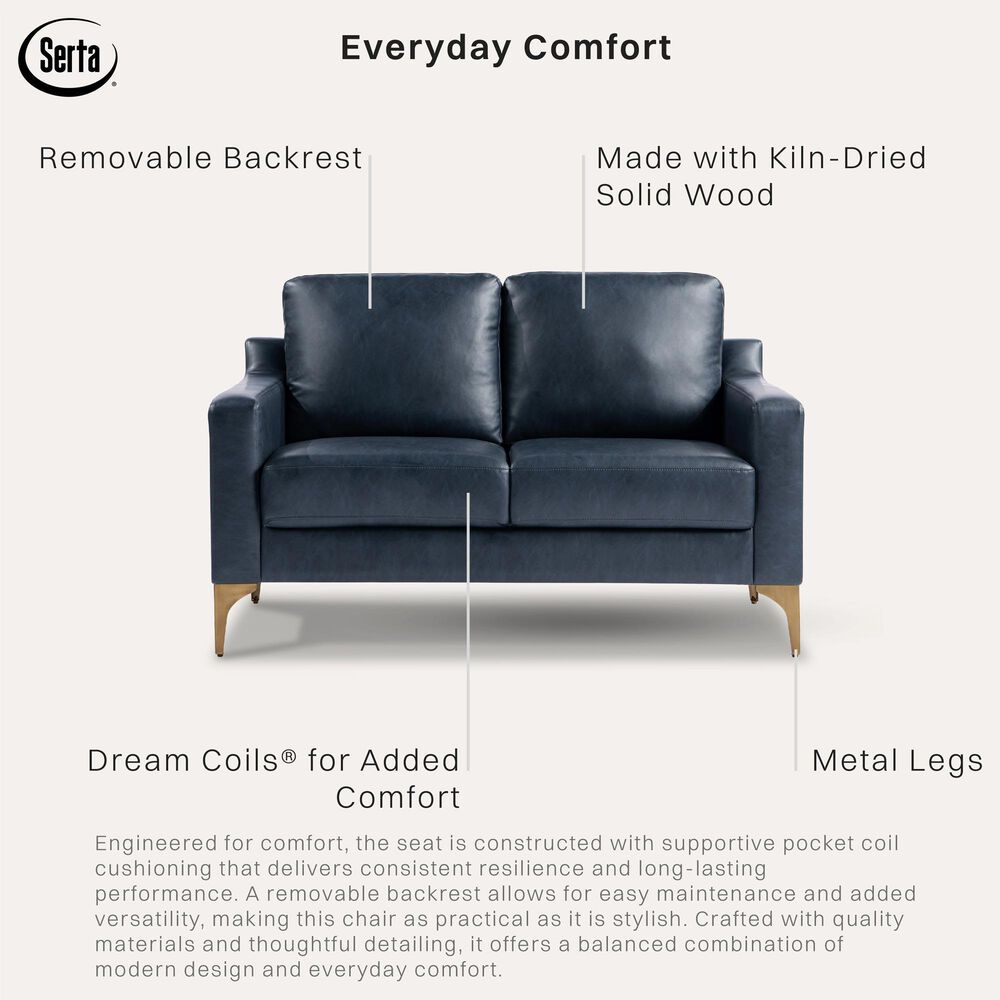 Serta®

Everyday Comfort

Removable Backrest

Made with Kiln-Dried Solid Wood

Dream Coils® for Added Comfort

Metal Legs

Engineered for comfort, the seat is constructed with supportive pocket coil cushioning that delivers consistent resilience and long-lasting performance. A removable backrest allows for easy maintenance and added versatility, making this chair as practical as it is stylish. Crafted with quality materials and thoughtful detailing, it offers a balanced combination of modern design and everyday comfort.